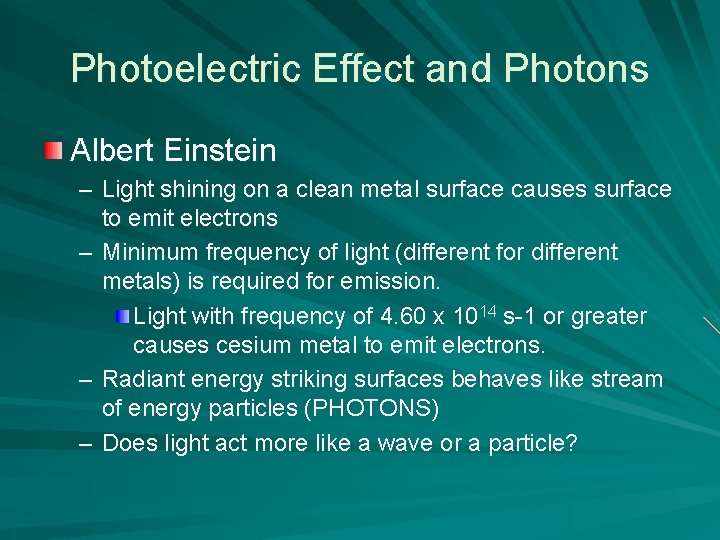 Photoelectric Effect and Photons

Albert Einstein

– Light shining on a clean metal surface causes surface to emit electrons

– Minimum frequency of light (different for different metals) is required for emission.

Light with frequency of 4.60 x $10^{14}$ s-1 or greater causes cesium metal to emit electrons.

– Radiant energy striking surfaces behaves like stream of energy particles (PHOTONS)

– Does light act more like a wave or a particle?